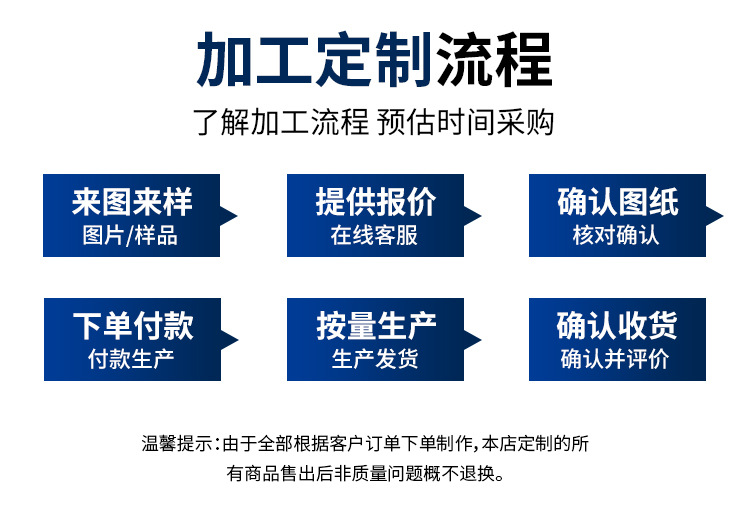 加工定制流程

了解加工流程 预估时间采购

来图来样
图片/样品

提供报价
在线客服

确认图纸
核对确认

下单付款
付款生产

按量生产
生产发货

确认收货
确认并评价

温馨提示:由于全部根据客户订单下单制作,本店定制的所有商品售出后非质量问题概不退换。